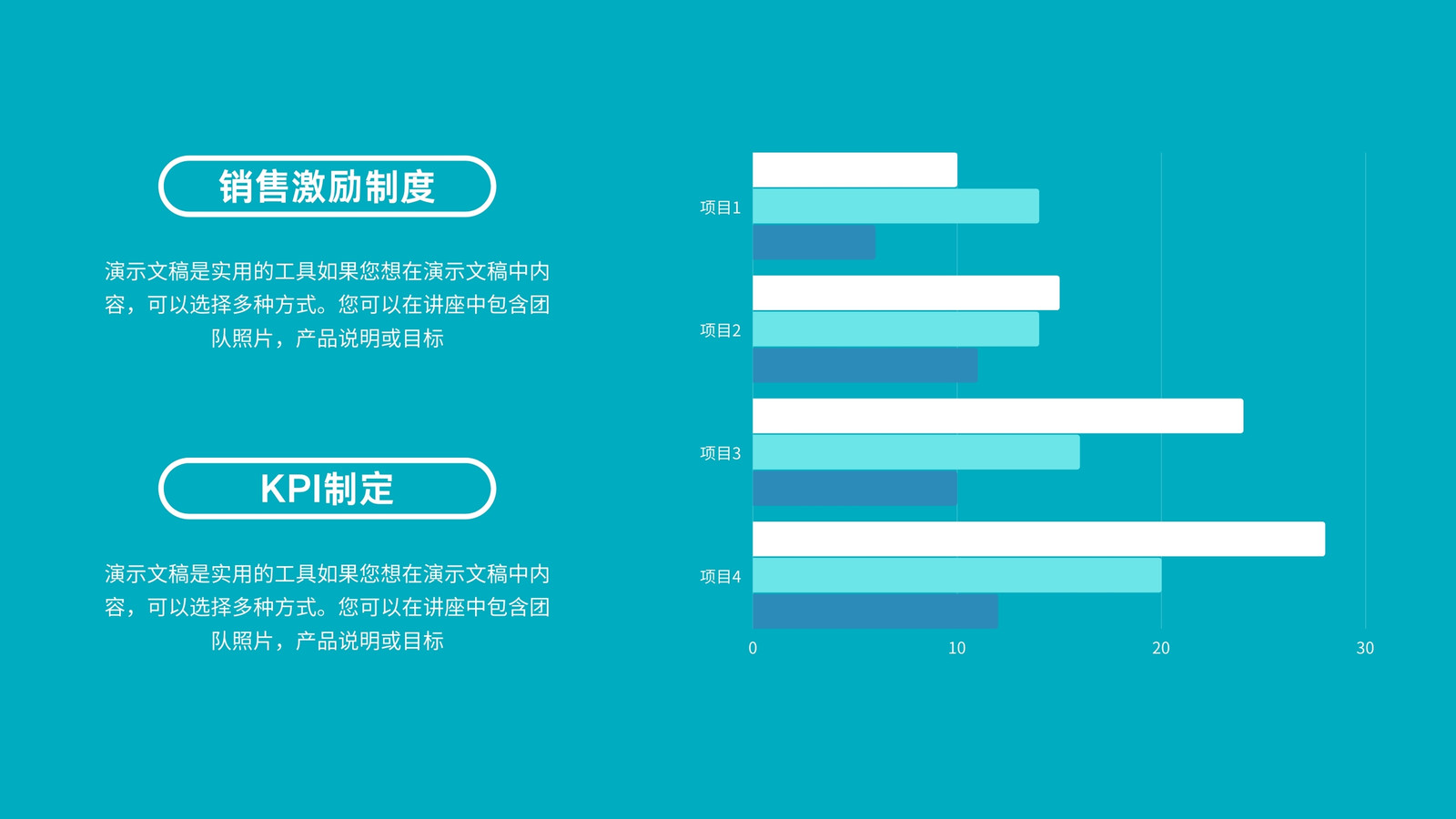 销售激励制度

演示文稿是实用的工具如果您想在演示文稿中内容，可以选择多种方式。您可以在讲座中包含团队照片，产品说明或目标

KPI制定

演示文稿是实用的工具如果您想在演示文稿中内容，可以选择多种方式。您可以在讲座中包含团队照片，产品说明或目标

项目1
项目2
项目3
项目4

0
10
20
30